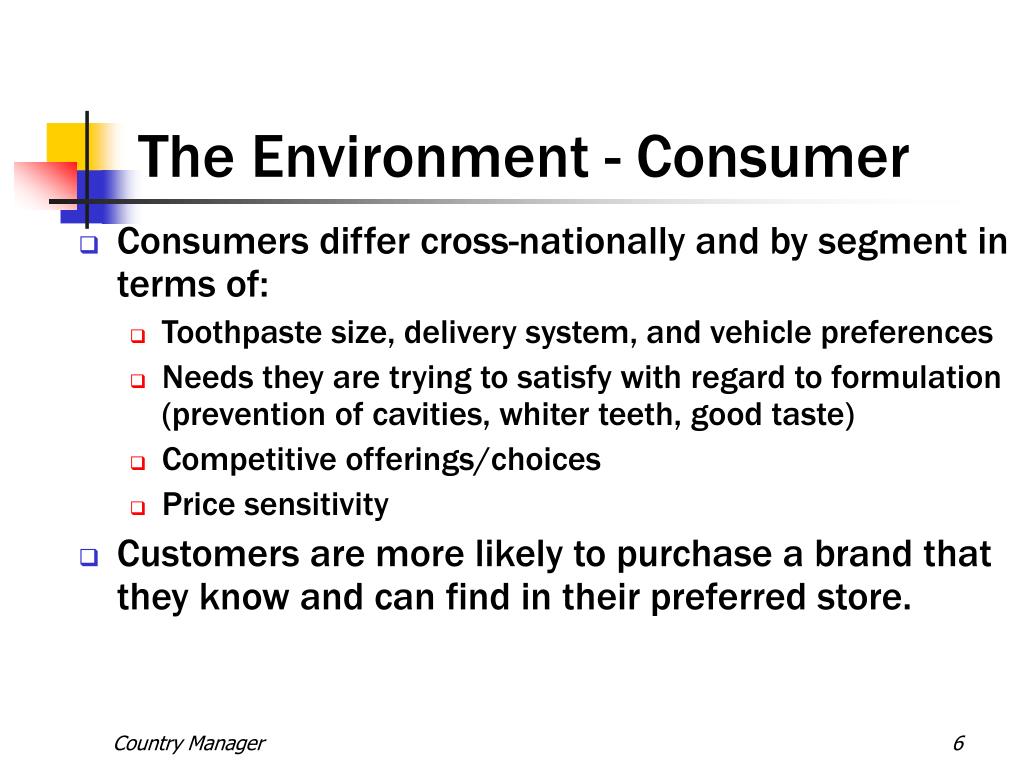 The Environment - Consumer

Consumers differ cross-nationally and by segment in terms of:

Toothpaste size, delivery system, and vehicle preferences

Needs they are trying to satisfy with regard to formulation (prevention of cavities, whiter teeth, good taste)

Competitive offerings/choices

Price sensitivity

Customers are more likely to purchase a brand that they know and can find in their preferred store.

Country Manager

6